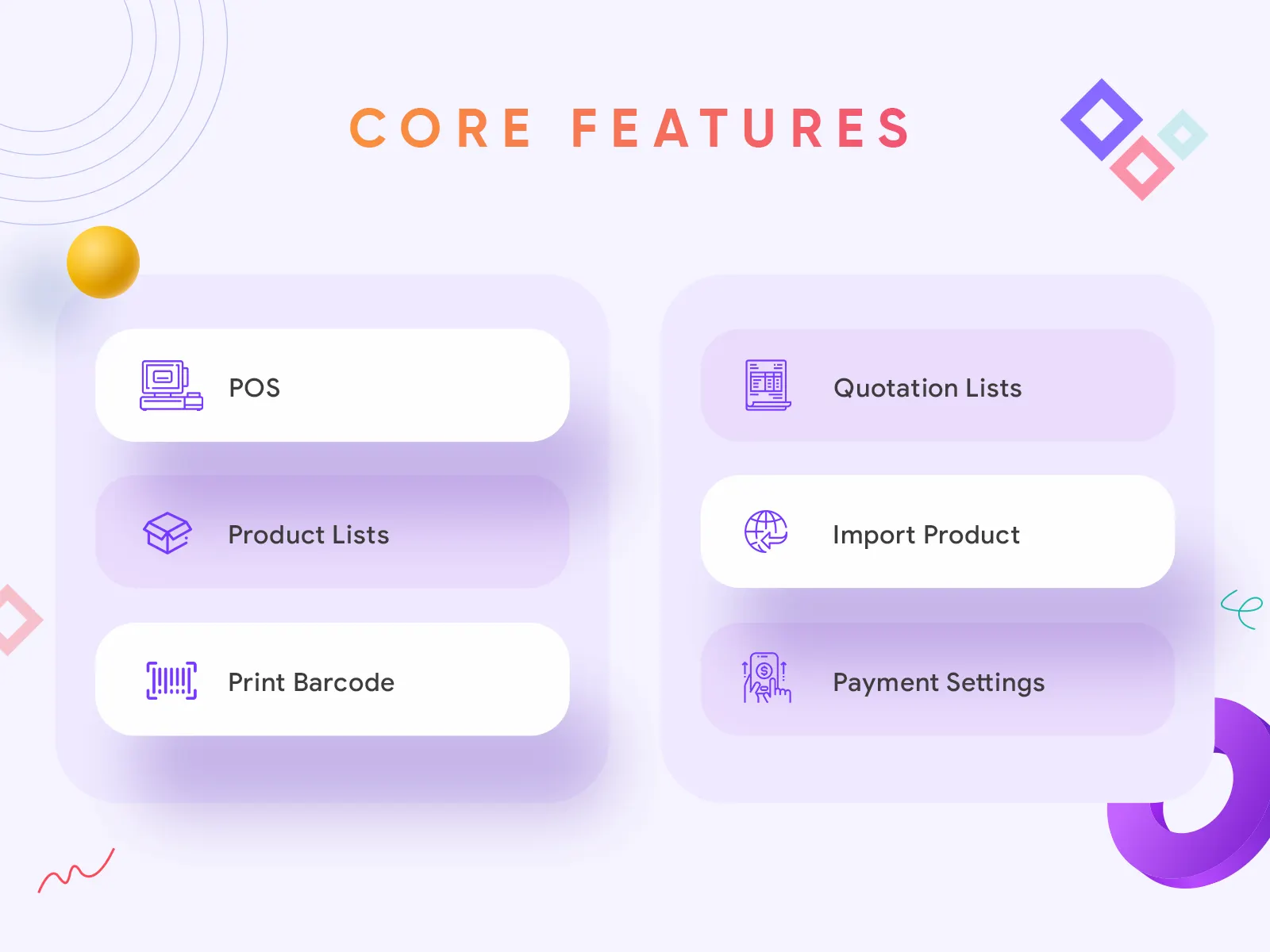 CORE FEATURES

POS

Product Lists

Print Barcode

Quotation Lists

Import Product

Payment Settings